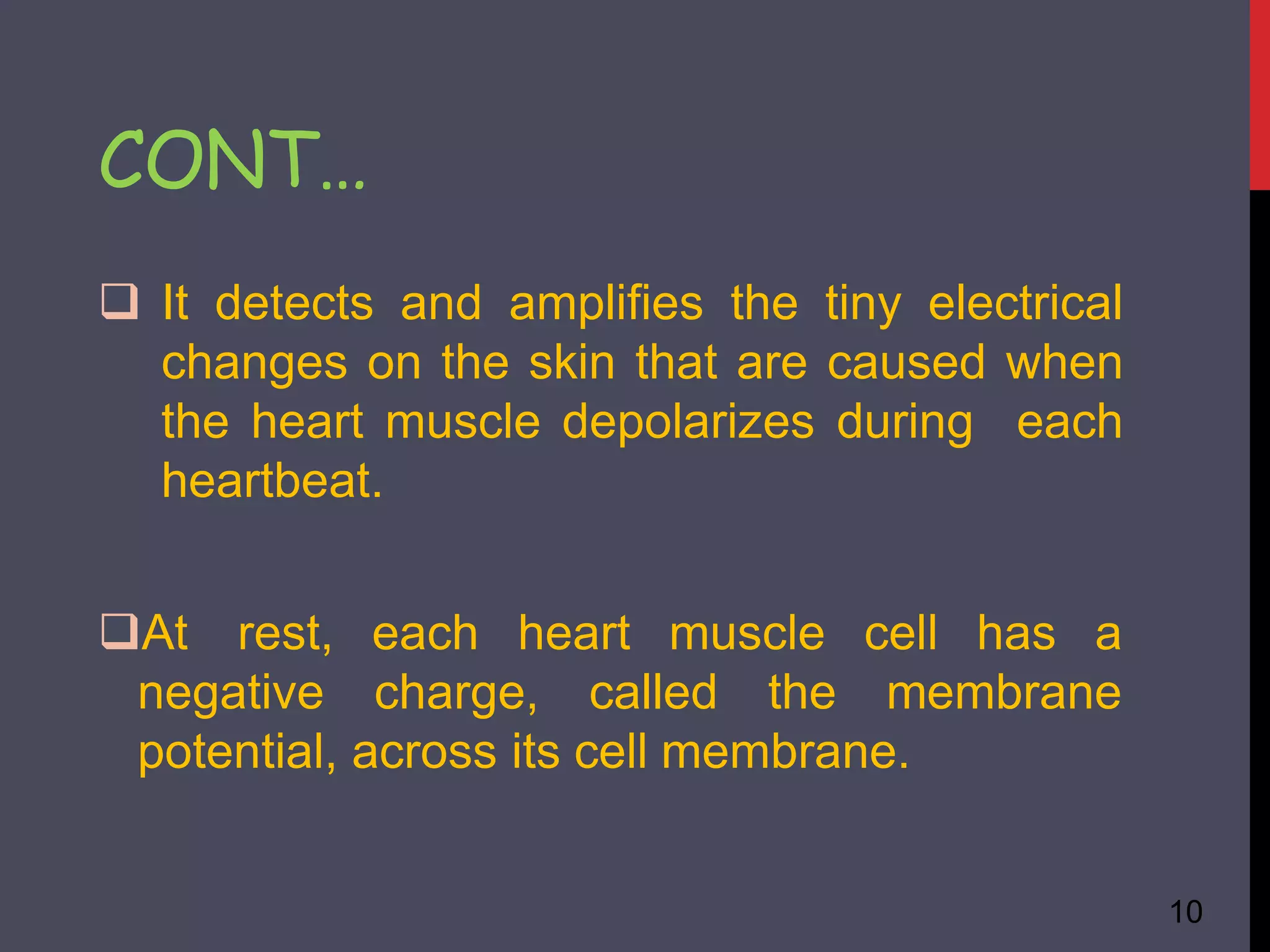 CONT…

❑ It detects and amplifies the tiny electrical changes on the skin that are caused when the heart muscle depolarizes during each heartbeat.

❑At rest, each heart muscle cell has a negative charge, called the membrane potential, across its cell membrane.

10